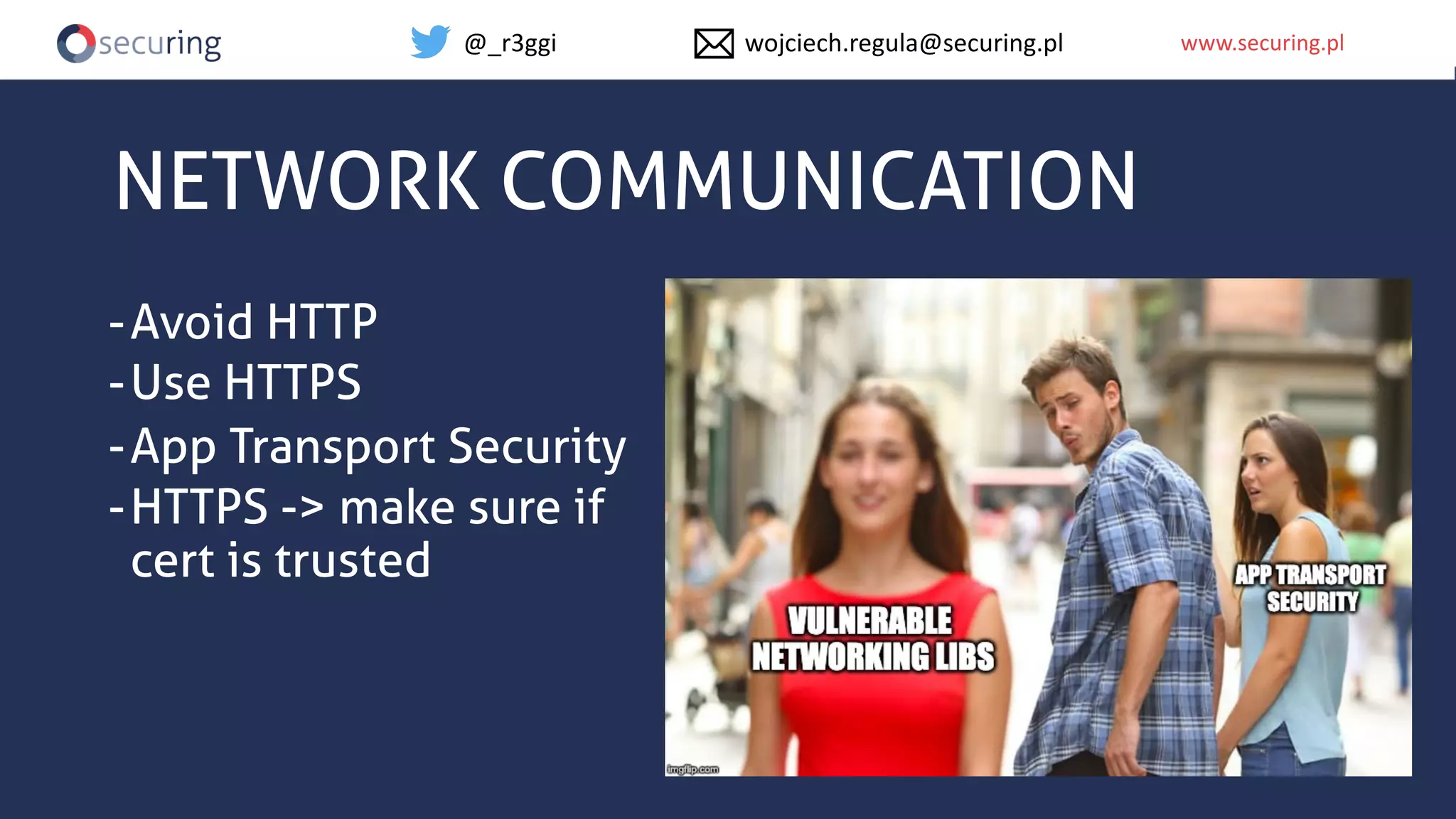 securing @_r3ggi wojciech.regula@securing.pl www.securing.pl

NETWORK COMMUNICATION

- Avoid HTTP
- Use HTTPS
- App Transport Security
- HTTPS -> make sure if cert is trusted

VULNERABLE NETWORKING LIBS

APP TRANSPORT SECURITY

imgflip.com